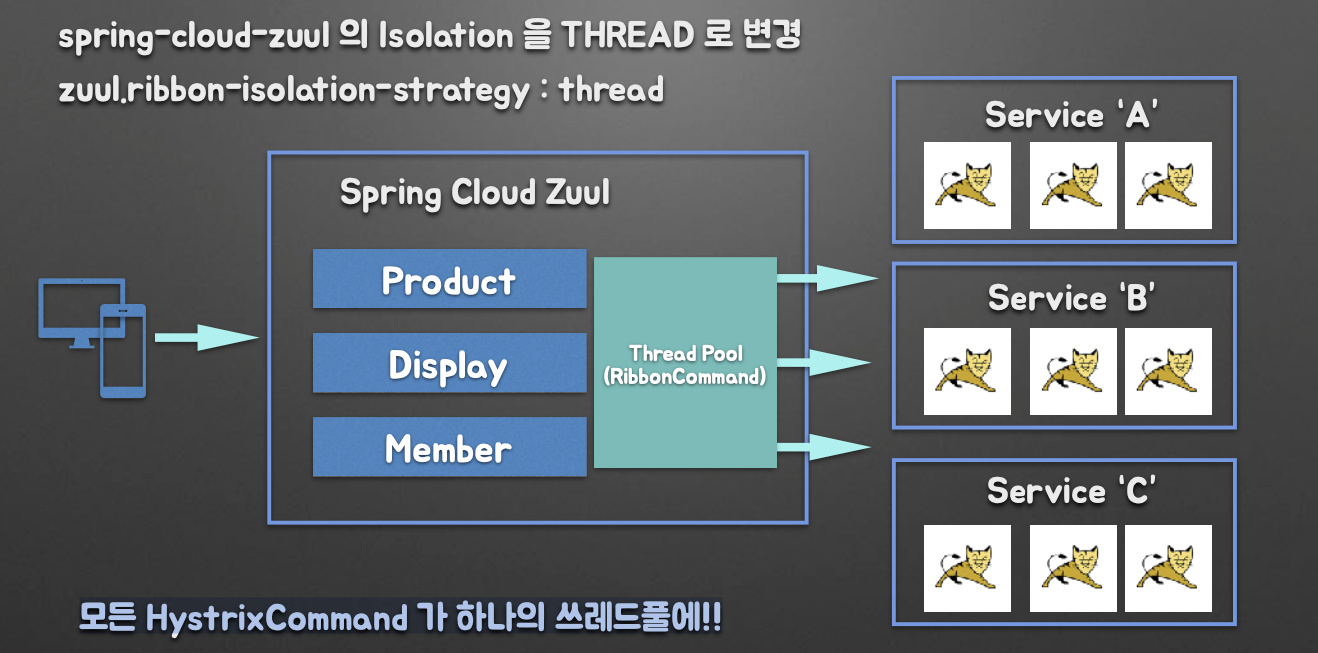 spring-cloud-zuul 의 Isolation 을 THREAD 로 변경
zuul.ribbon-isolation-strategy : thread

Spring Cloud Zuul

Product

Display

Member

Thread Pool
(RibbonCommand)

Service 'A'

Service 'B'

Service 'C'

모든 HystrixCommand 가 하나의 쓰레드풀에!!